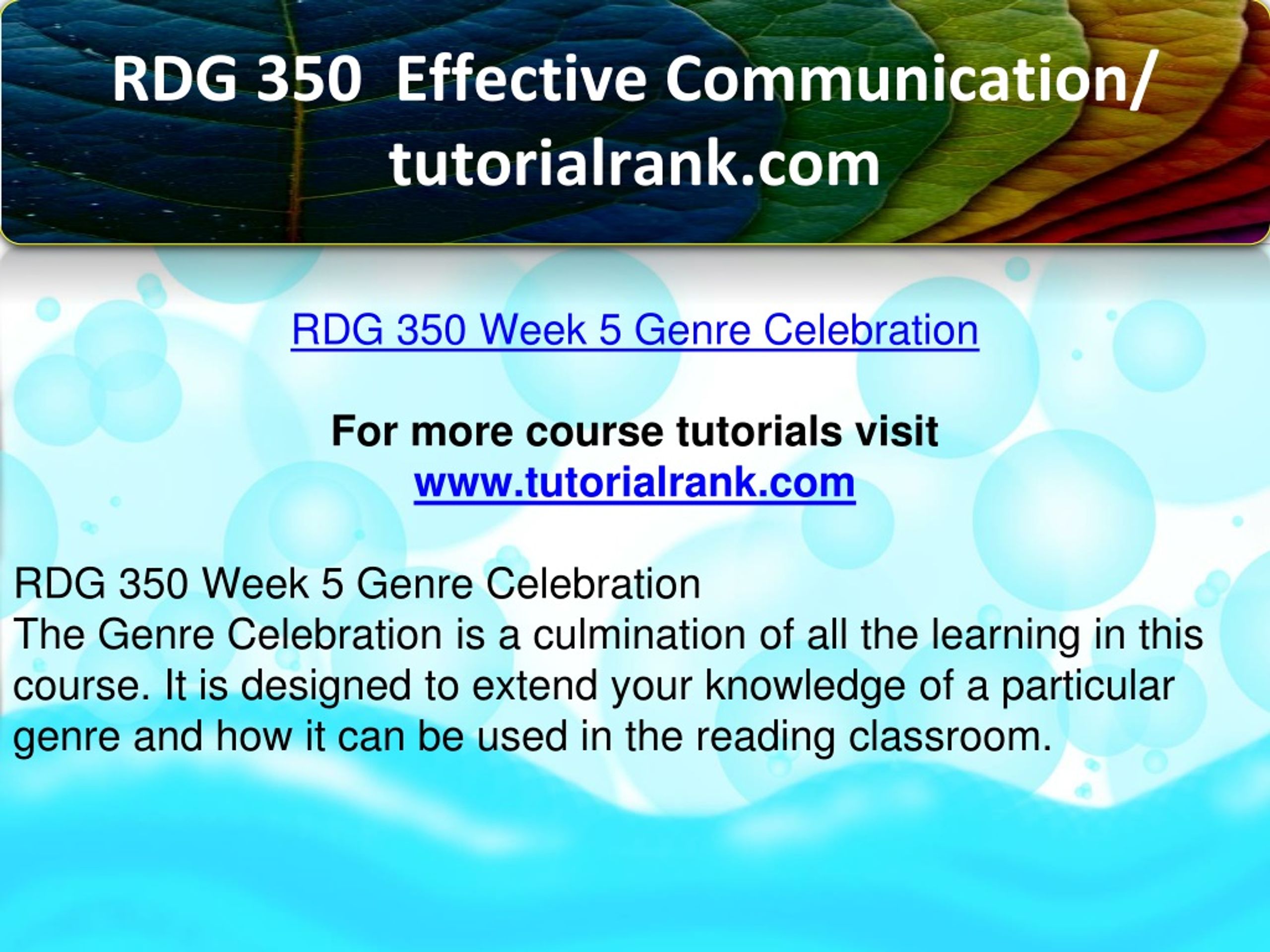 RDG 350 Effective Communication/ tutorialrank.com

RDG 350 Week 5 Genre Celebration

For more course tutorials visit
www.tutorialrank.com

RDG 350 Week 5 Genre Celebration
The Genre Celebration is a culmination of all the learning in this course. It is designed to extend your knowledge of a particular genre and how it can be used in the reading classroom.